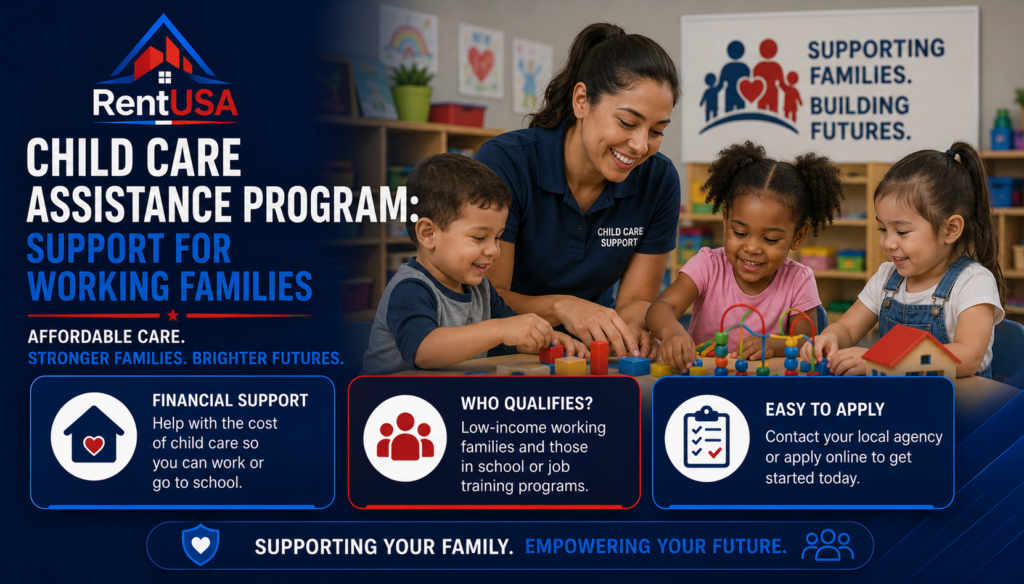 RentUSA

CHILD CARE ASSISTANCE PROGRAM: SUPPORT FOR WORKING FAMILIES

AFFORDABLE CARE.
STRONGER FAMILIES. BRIGHTER FUTURES.

SUPPORTING FAMILIES. BUILDING FUTURES.

CHILD CARE SUPPORT

FINANCIAL SUPPORT
Help with the cost of child care so you can work or go to school.

WHO QUALIFIES?
Low-income working families and those in school or job training programs.

EASY TO APPLY
Contact your local agency or apply online to get started today.

SUPPORTING YOUR FAMILY. EMPOWERING YOUR FUTURE.